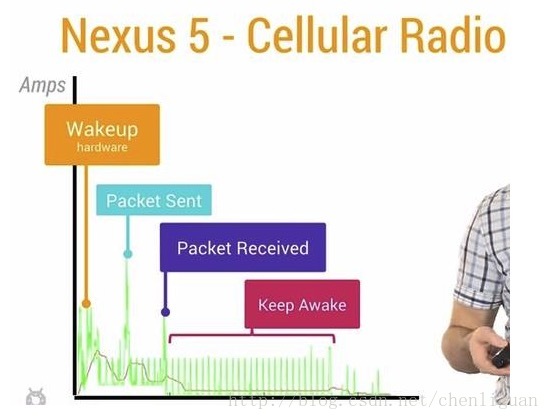 Nexus 5 - Cellular Radio

Amps

Wakeup
hardware

Packet Sent

Packet Received

Keep Awake

http://blog.csdn.net/chenliguan